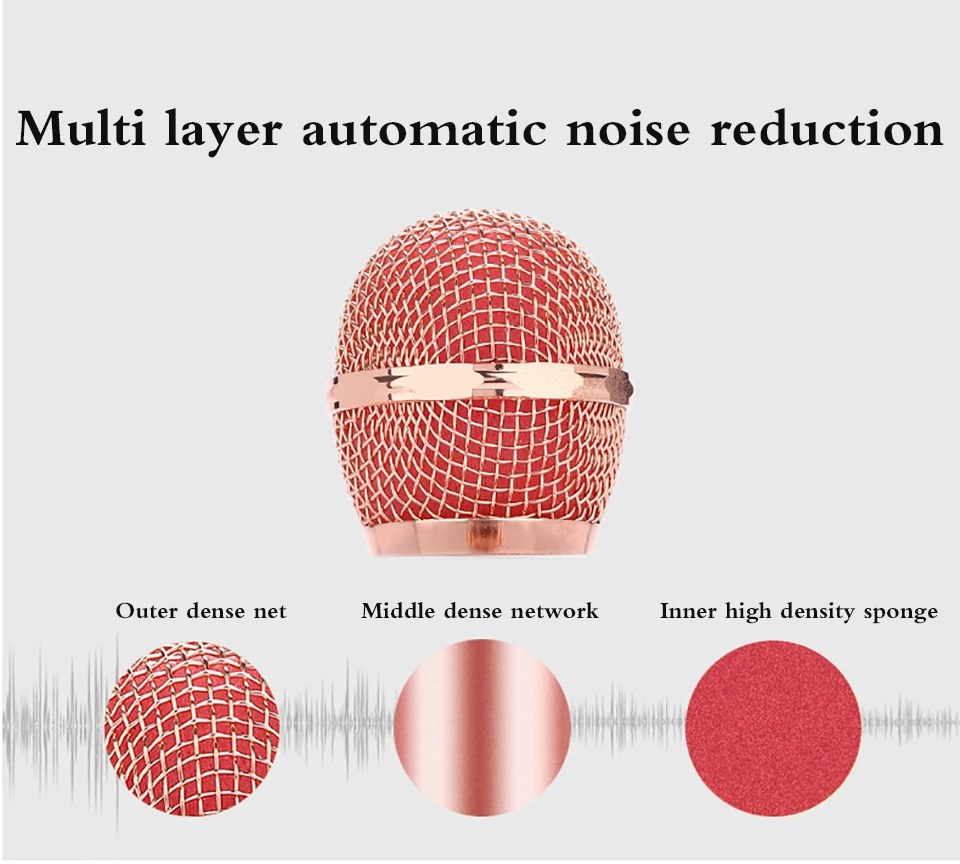 Multi layer automatic noise reduction

Outer dense net

Middle dense network

Inner high density sponge